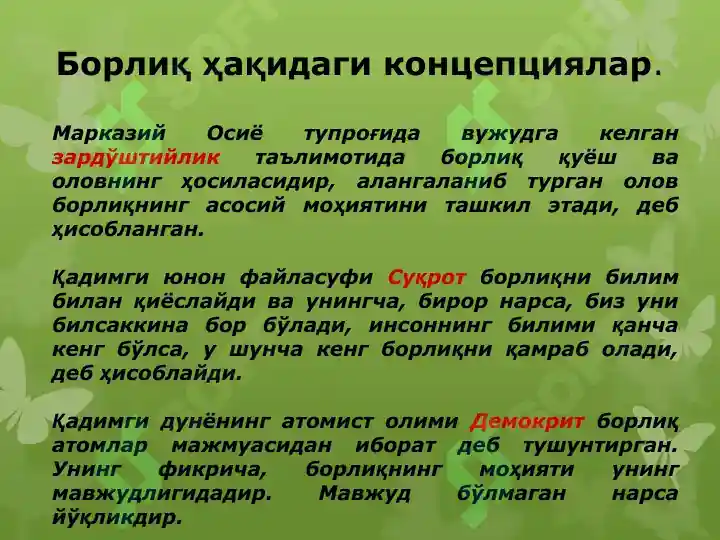 Борлиқ ҳақидаги концепциялар.

Марказий Осиё тупроғида вужудга келган зардўштийлик таълимотида борлиқ қуёш ва оловнинг ҳосиласидир, алангаланиб турган олов борлиқнинг асосий моҳиятини ташкил этади, деб ҳисобланган.

Қадимги юнон файласуфи Суқрот борлиқни билим билан қиёслайди ва унингча, бирор нарса, биз уни билсаккина бор бўлади, инсоннинг билими қанча кенг бўлса, у шунча кенг борлиқни қамраб олади, деб ҳисоблайди.

Қадимги дунёнинг атомист олими Демокрит борлиқ атомлар мажмуасидан иборат деб тушунтирган. Унинг фикрича, борлиқнинг моҳияти унинг мавжудлигидадир. Мавжуд бўлмаган нарса йўқликдир.